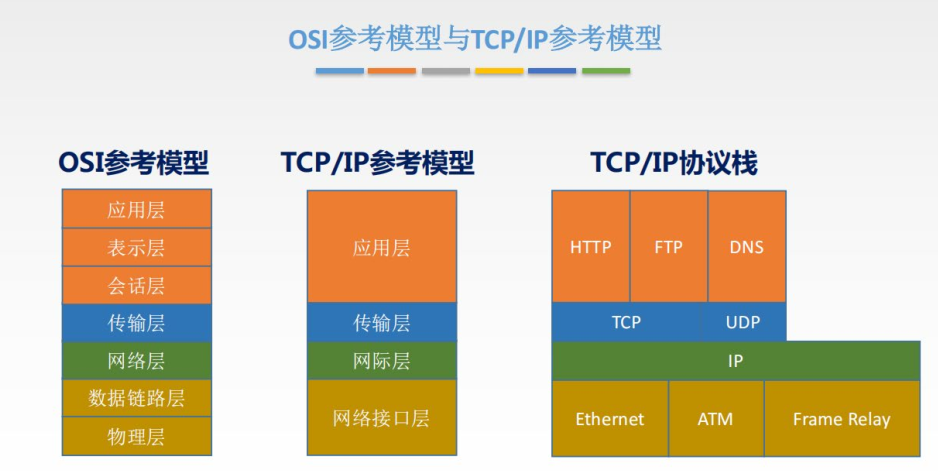 OSI参考模型与TCP/IP参考模型

OSI参考模型

应用层
表示层
会话层
传输层
网络层
数据链路层
物理层

TCP/IP参考模型

应用层
传输层
网际层
网络接口层

TCP/IP协议栈

HTTP
FTP
DNS
TCP
UDP
IP
Ethernet
ATM
Frame Relay